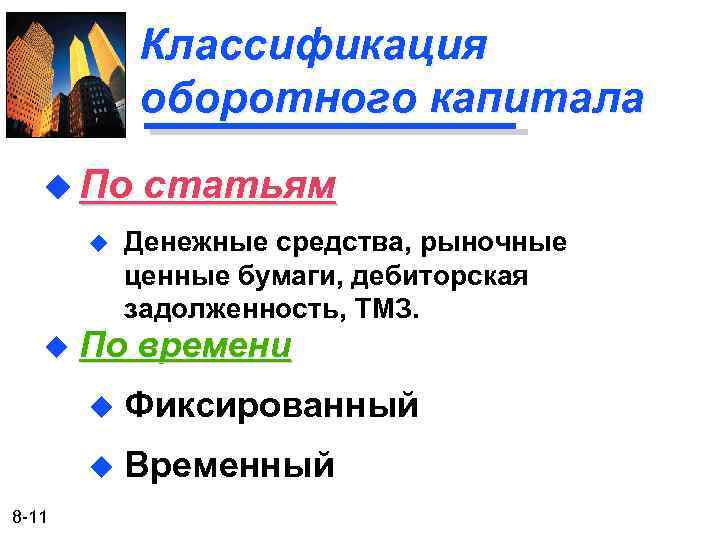 Классификация оборотного капитала

По статьям

Денежные средства, рыночные ценные бумаги, дебиторская задолженность, ТМЗ.

По времени

Фиксированный

Временный

8-11